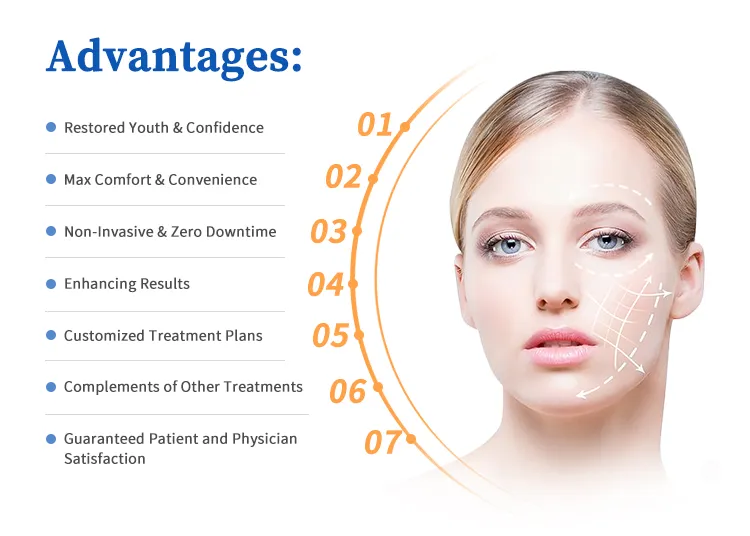 Advantages:

Restored Youth & Confidence

Max Comfort & Convenience

Non-Invasive & Zero Downtime

Enhancing Results

Customized Treatment Plans

Complements of Other Treatments

Guaranteed Patient and Physician Satisfaction

01
02
03
04
05
06
07